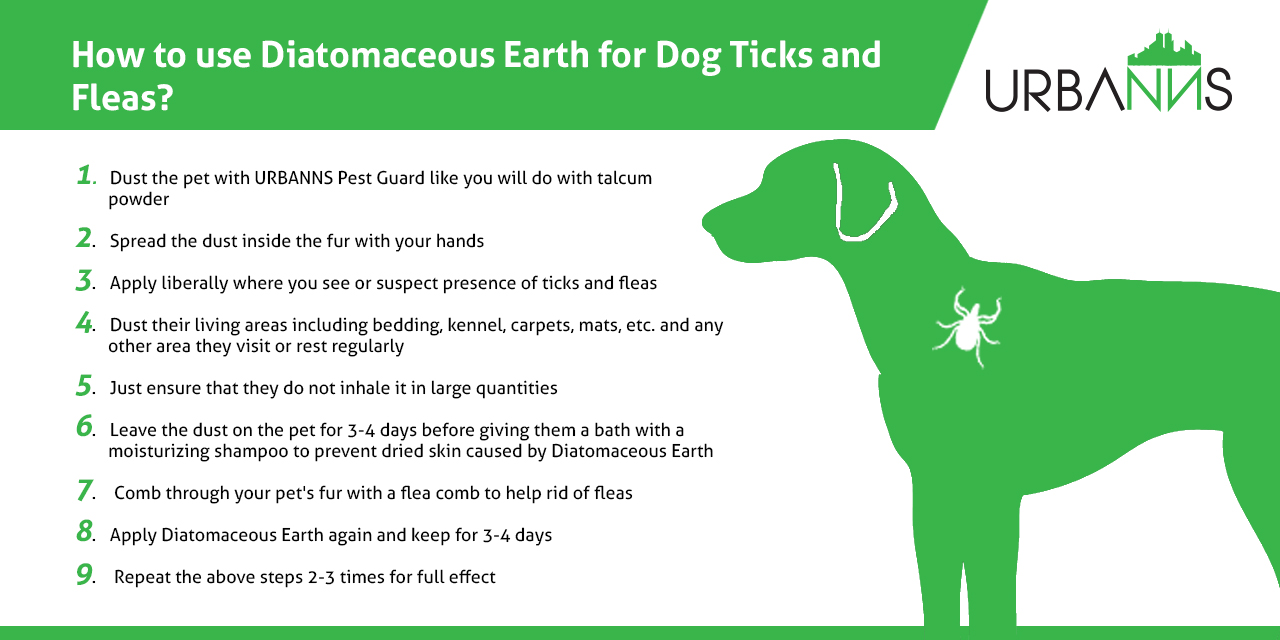 How to use Diatomaceous Earth for Dog Ticks and Fleas?

URBANNS

1. Dust the pet with URBANNS Pest Guard like you will do with talcum powder

2. Spread the dust inside the fur with your hands

3. Apply liberally where you see or suspect presence of ticks and fleas

4. Dust their living areas including bedding, kennel, carpets, mats, etc. and any other area they visit or rest regularly

5. Just ensure that they do not inhale it in large quantities

6. Leave the dust on the pet for 3-4 days before giving them a bath with a moisturizing shampoo to prevent dried skin caused by Diatomaceous Earth

7. Comb through your pet's fur with a flea comb to help rid of fleas

8. Apply Diatomaceous Earth again and keep for 3-4 days

9. Repeat the above steps 2-3 times for full effect